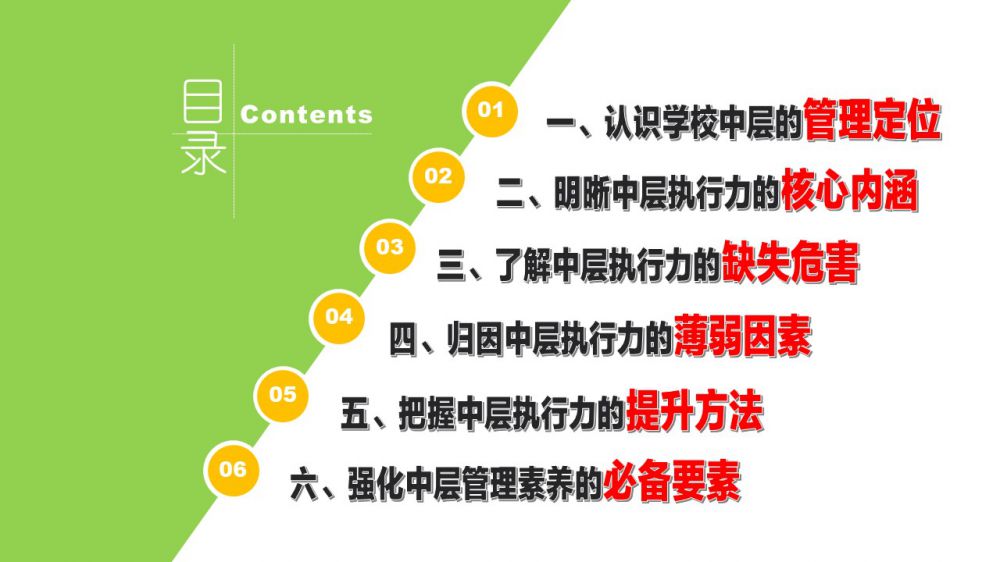 目录 Contents

01 一、认识学校中层的管理定位

02 二、明晰中层执行力的核心内涵

03 三、了解中层执行力的缺失危害

04 四、归因中层执行力的薄弱因素

05 五、把握中层执行力的提升方法

06 六、强化中层管理素养的必备要素